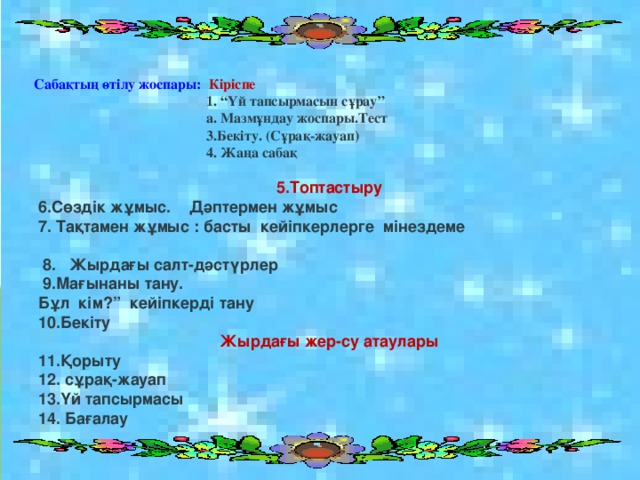 Сабақтың өтілу жоспары: Кіріспе

1. “Үй тапсырмасын сұрау”
а. Мазмұндау жоспары.Тест
3.Бекіту. (Сұрақ-жауап)
4. Жаңа сабақ

5.Топтастыру

6.Сөздік жұмыс. Дәптермен жұмыс
7. Тақтамен жұмыс : басты кейіпкерлерге мінездеме

8. Жырдағы салт-дәстүрлер
9.Мағынаны тану.
Бұл кім?” кейіпкерді тану
10.Бекіту

Жырдағы жер-су атаулары

11.Қорыту
12. сұрақ-жауап
13.Үй тапсырмасы
14. Бағалау